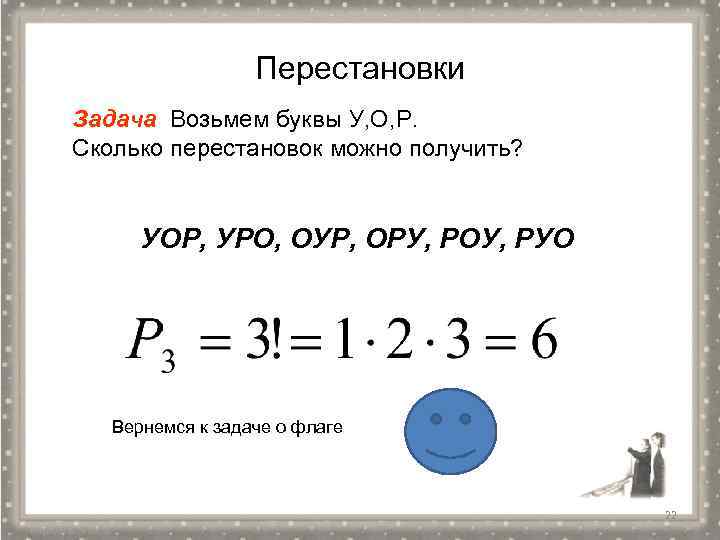 Перестановки

Задача Возьмем буквы У,О,Р. Сколько перестановок можно получить?

УОР, УРО, ОУР, ОРУ, РОУ, РУО

$P_3 = 3! = 1 \cdot 2 \cdot 3 = 6$

Вернемся к задаче о флаге

23